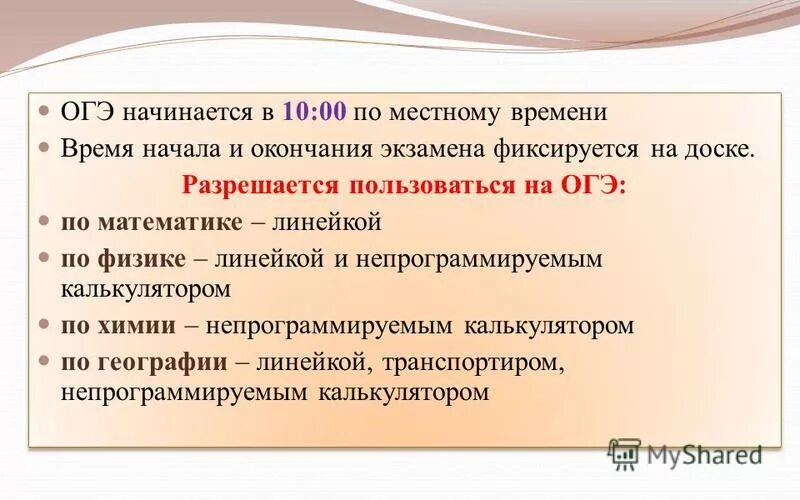 ОГЭ начинается в 10:00 по местному времени

Время начала и окончания экзамена фиксируется на доске.

Разрешается пользоваться на ОГЭ:

по математике – линейкой

по физике – линейкой и непрограммируемым калькулятором

по химии – непрограммируемым калькулятором

по географии – линейкой, транспортиром, непрограммируемым калькулятором

MyShared